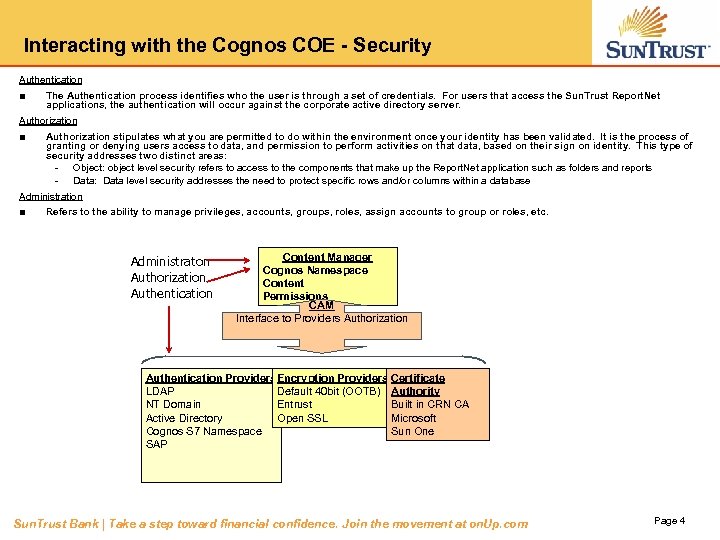 Interacting with the Cognos COE - Security

SUNTRUST

Authentication

■ The Authentication process identifies who the user is through a set of credentials. For users that access the SunTrust ReportNet applications, the authentication will occur against the corporate active directory server.

Authorization

■ Authorization stipulates what you are permitted to do within the environment once your identity has been validated. It is the process of granting or denying users access to data, and permission to perform activities on that data, based on their sign on identity. This type of security addresses two distinct areas:

- Object: object level security refers to access to the components that make up the ReportNet application such as folders and reports
- Data: Data level security addresses the need to protect specific rows and/or columns within a database

Administration

■ Refers to the ability to manage privileges, accounts, groups, roles, assign accounts to group or roles, etc.

Administraton
Authorization
Authentication

Content Manager
Cognos Namespace
Content
Permissions

CAM
Interface to Providers Authorization

Authentication Providers
LDAP
NT Domain
Active Directory
Cognos S7 Namespace
SAP

Encryption Providers
Default 40bit (OOTB)
Entrust
Open SSL

Certificate Authority
Built in CRN CA
Microsoft
Sun One

SunTrust Bank | Take a step toward financial confidence. Join the movement at onUp.com

Page 4